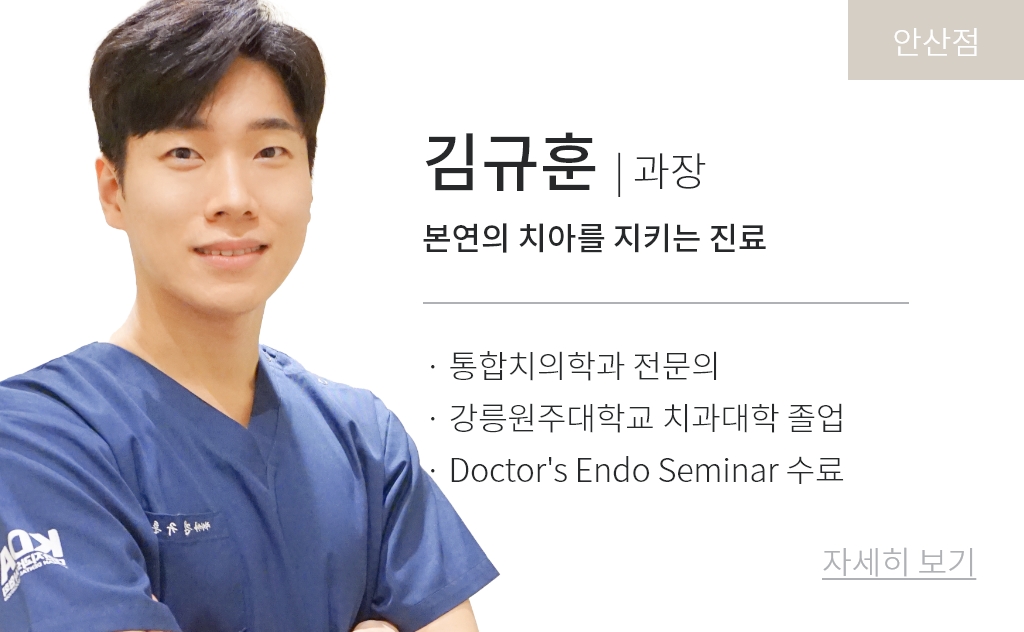 안산점

김규훈 | 과장

본연의 치아를 지키는 진료

· 통합치의학과 전문의
· 강릉원주대학교 치과대학 졸업
· Doctor's Endo Seminar 수료

자세히 보기